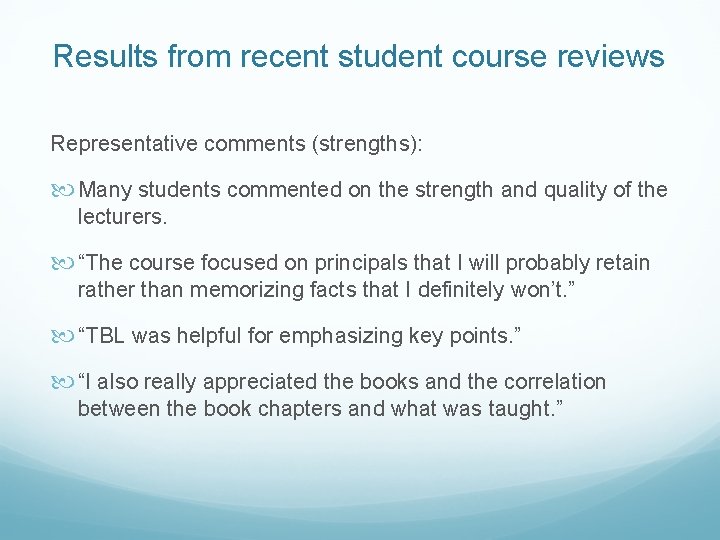 Results from recent student course reviews

Representative comments (strengths):

Many students commented on the strength and quality of the lecturers.

“The course focused on principals that I will probably retain rather than memorizing facts that I definitely won’t.”

“TBL was helpful for emphasizing key points.”

“I also really appreciated the books and the correlation between the book chapters and what was taught.”